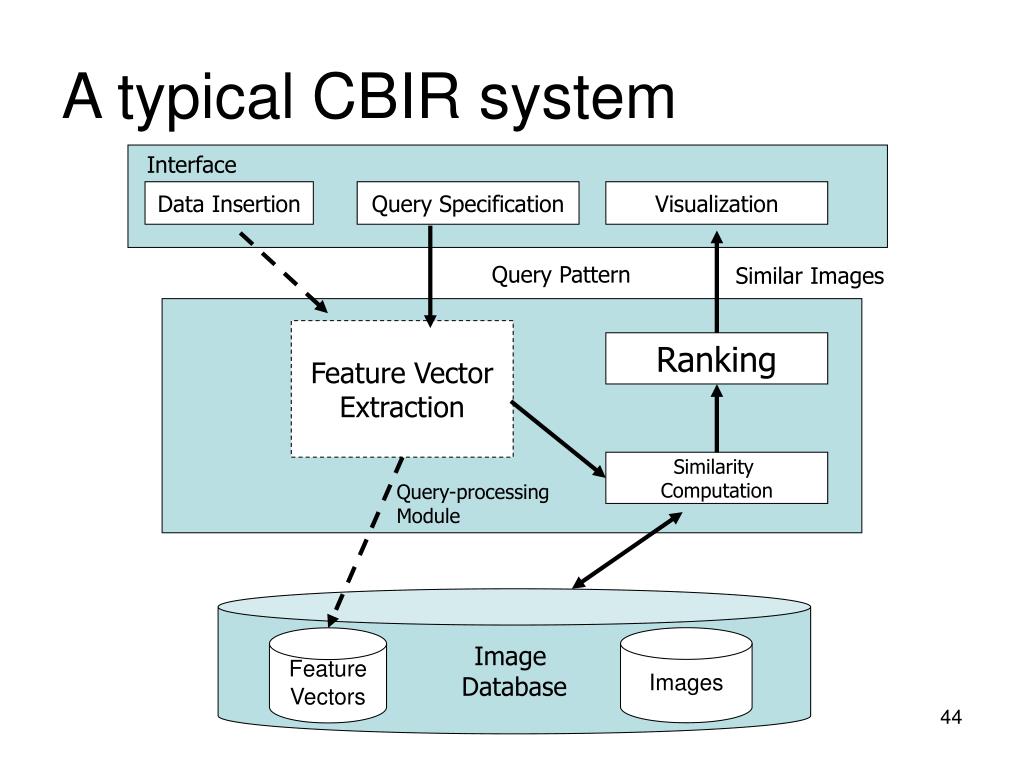 A typical CBIR system

Interface

Data Insertion

Query Specification

Visualization

Query Pattern

Similar Images

Feature Vector Extraction

Ranking

Similarity Computation

Query-processing Module

Feature Vectors

Image Database

Images

44